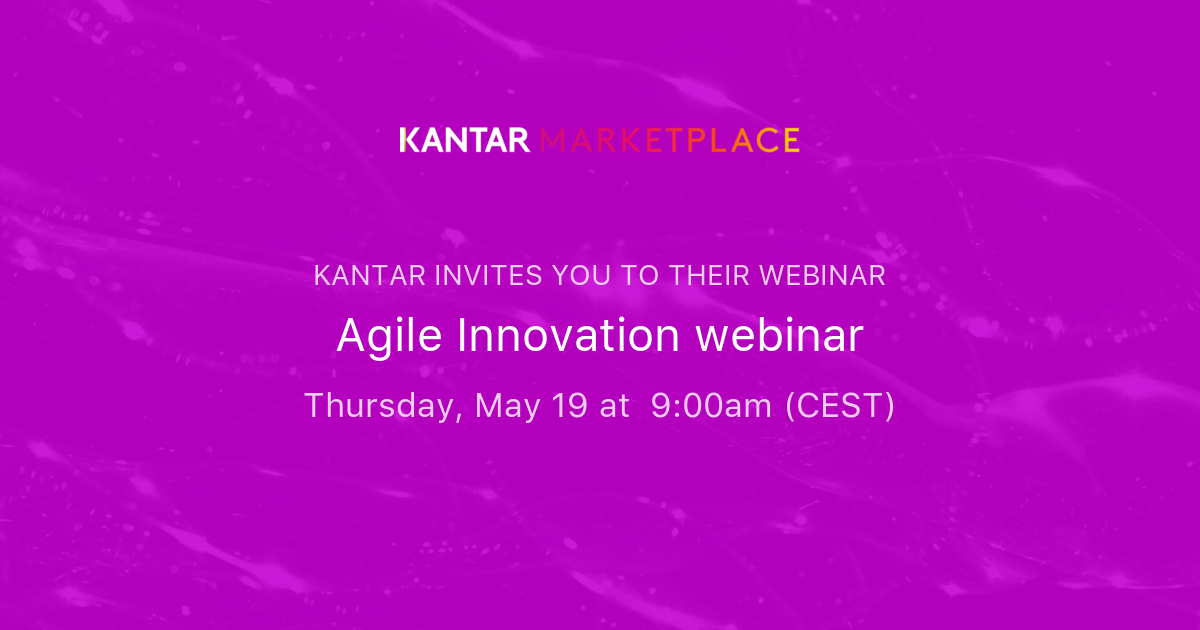 KANTAR MARKETPLACE

KANTAR INVITES YOU TO THEIR WEBINAR

Agile Innovation webinar

Thursday, May 19 at 9:00am (CEST)